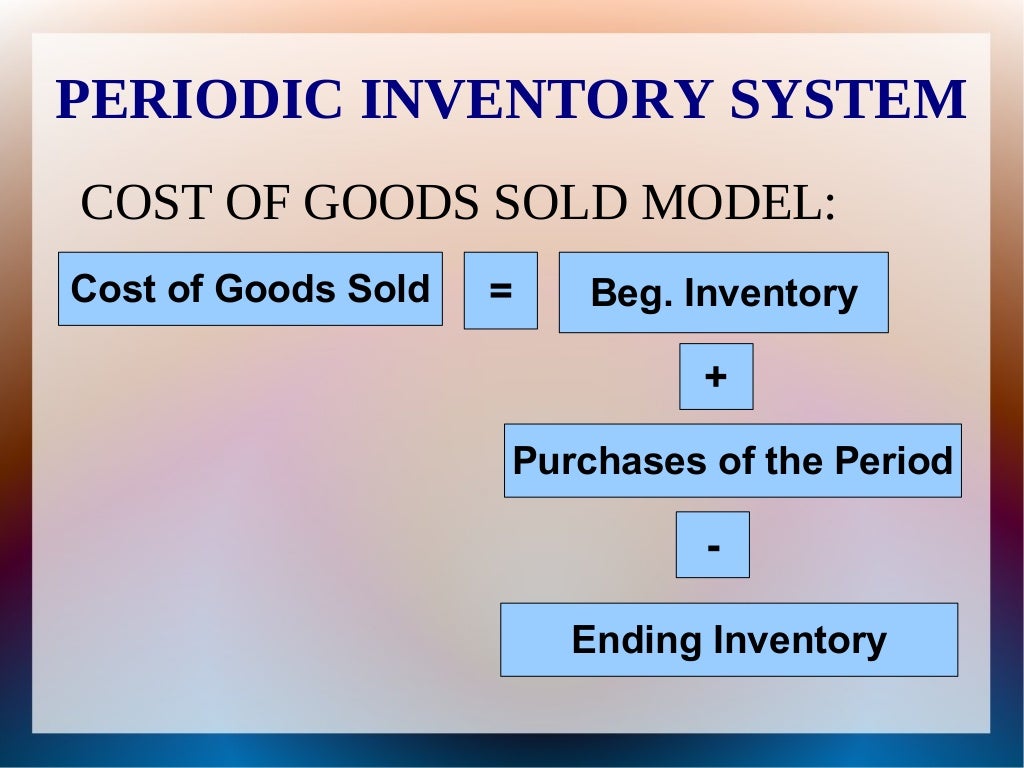 PERIODIC INVENTORY SYSTEM

COST OF GOODS SOLD MODEL:

Cost of Goods Sold

=

Beg. Inventory

+

Purchases of the Period

-

Ending Inventory